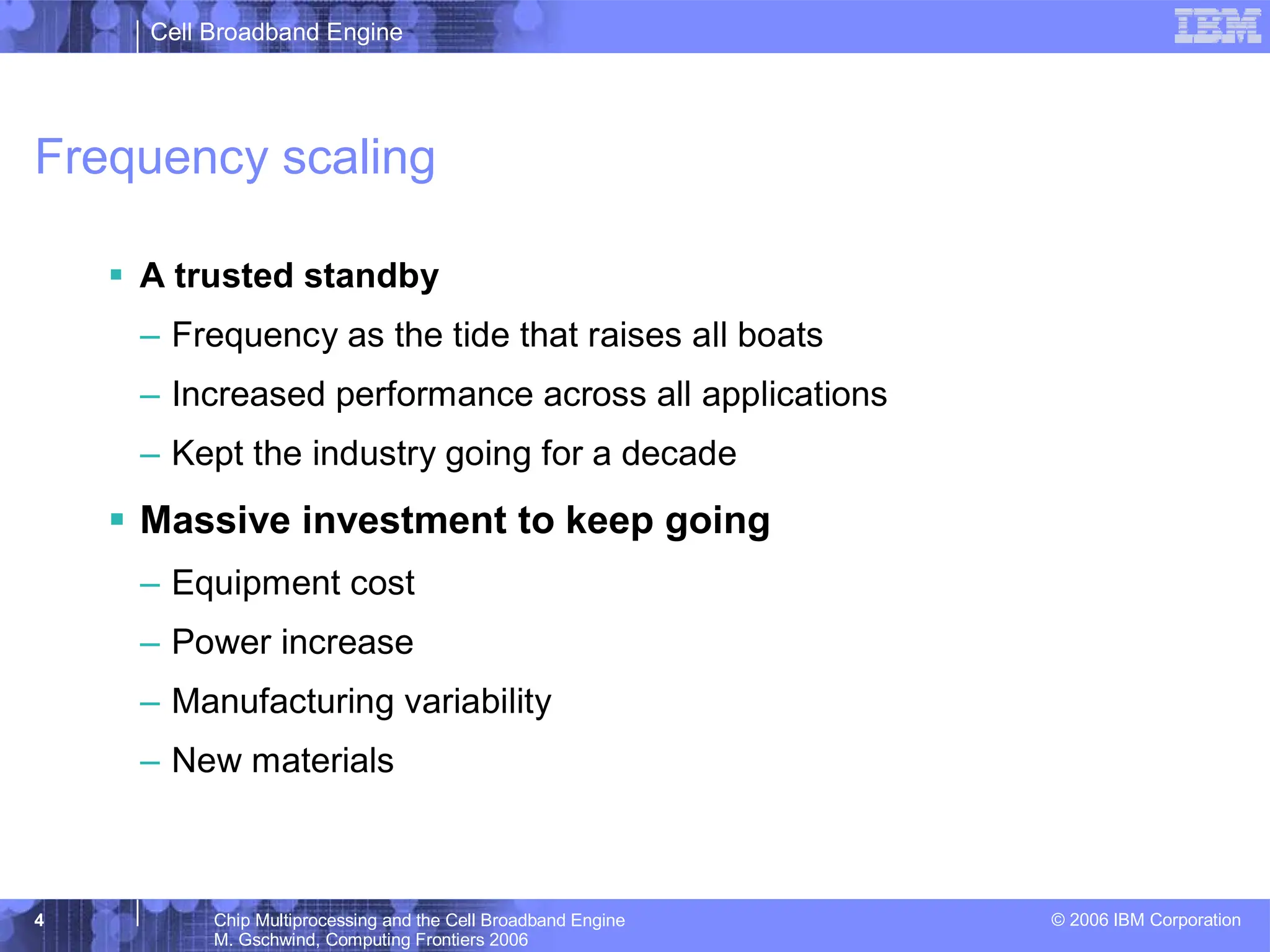 Cell Broadband Engine

IBM

Frequency scaling

▪ A trusted standby
– Frequency as the tide that raises all boats
– Increased performance across all applications
– Kept the industry going for a decade

▪ Massive investment to keep going
– Equipment cost
– Power increase
– Manufacturing variability
– New materials

4

Chip Multiprocessing and the Cell Broadband Engine
M. Gschwind, Computing Frontiers 2006

© 2006 IBM Corporation